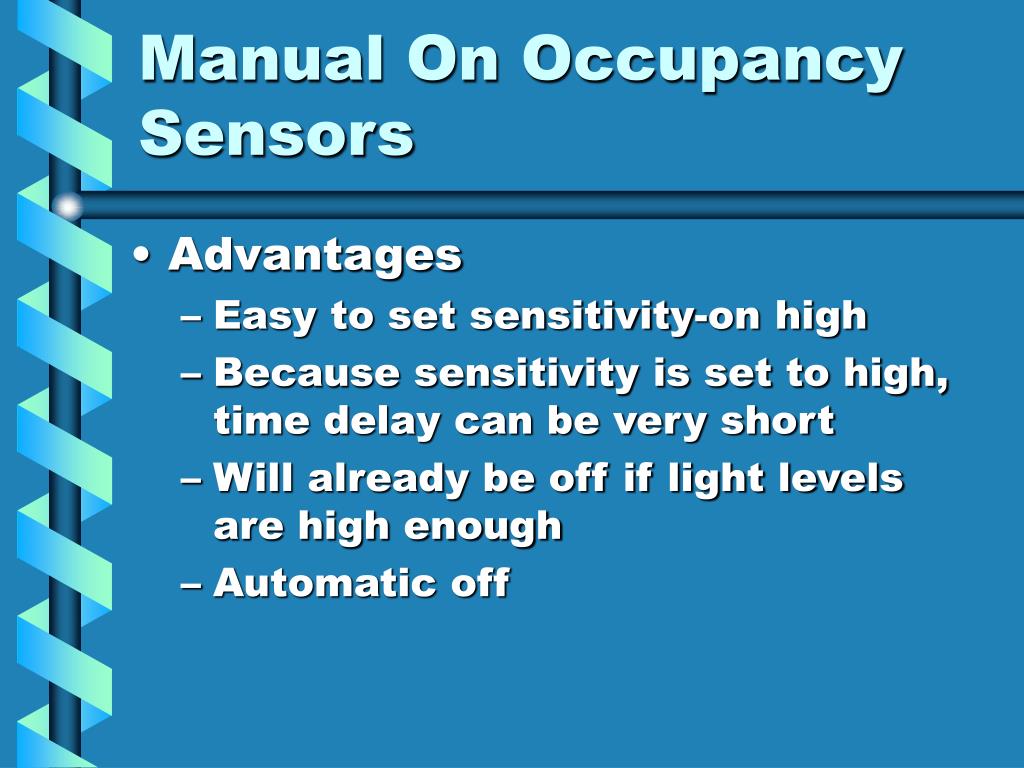 Manual On Occupancy Sensors

• Advantages
– Easy to set sensitivity-on high
– Because sensitivity is set to high, time delay can be very short
– Will already be off if light levels are high enough
– Automatic off